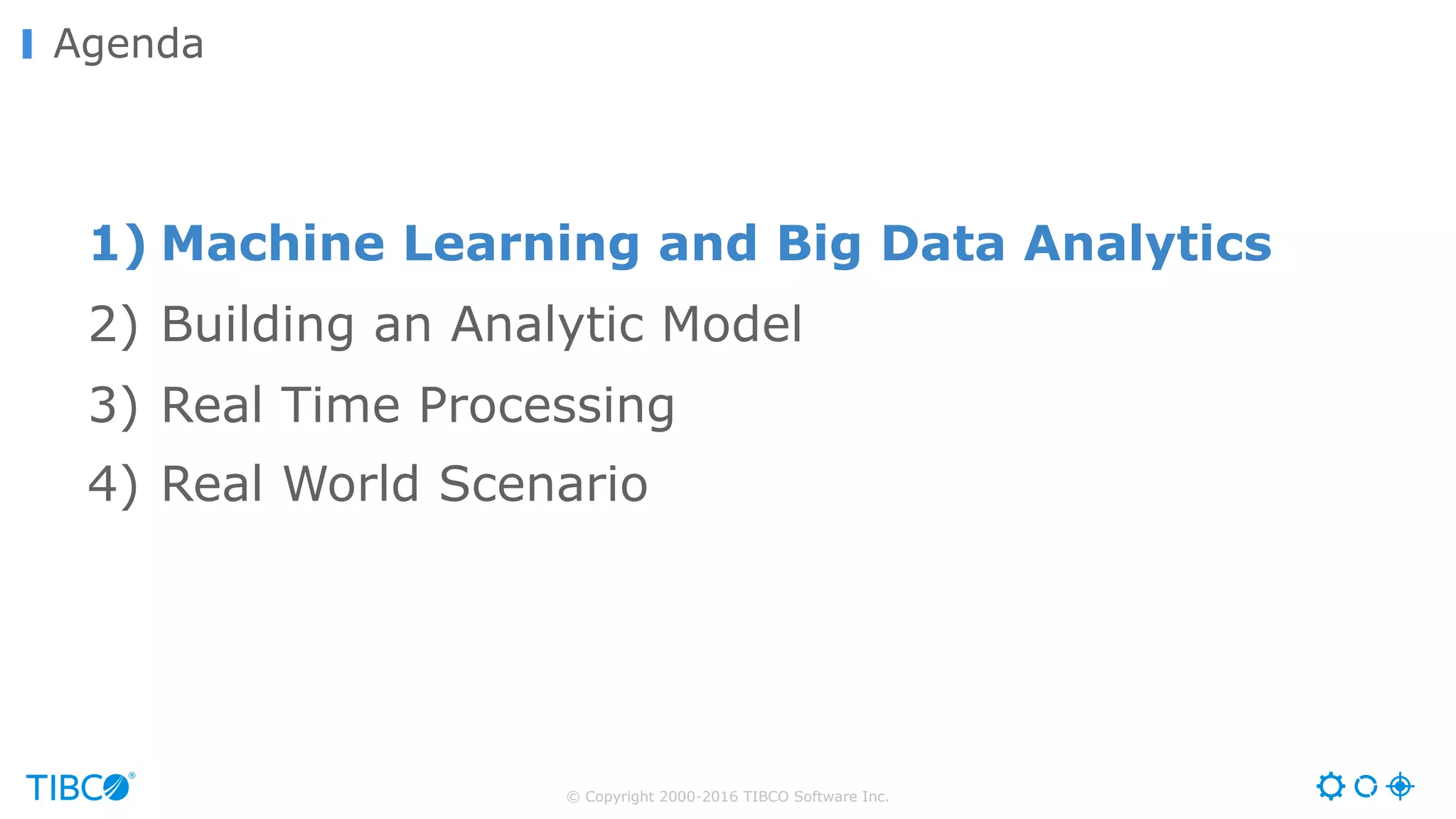 Agenda

1) Machine Learning and Big Data Analytics

2) Building an Analytic Model

3) Real Time Processing

4) Real World Scenario

TIBCO®

© Copyright 2000-2016 TIBCO Software Inc.